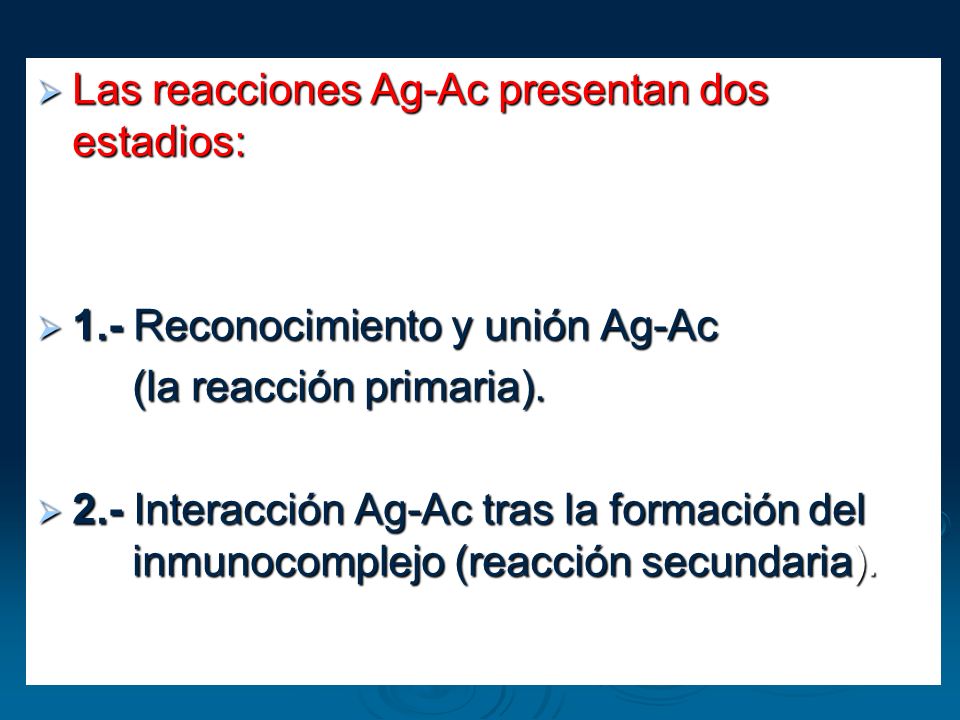 Las reacciones Ag-Ac presentan dos estadios:

1.- Reconocimiento y unión Ag-Ac (la reacción primaria).

2.- Interacción Ag-Ac tras la formación del inmunocomplejo (reacción secundaria).